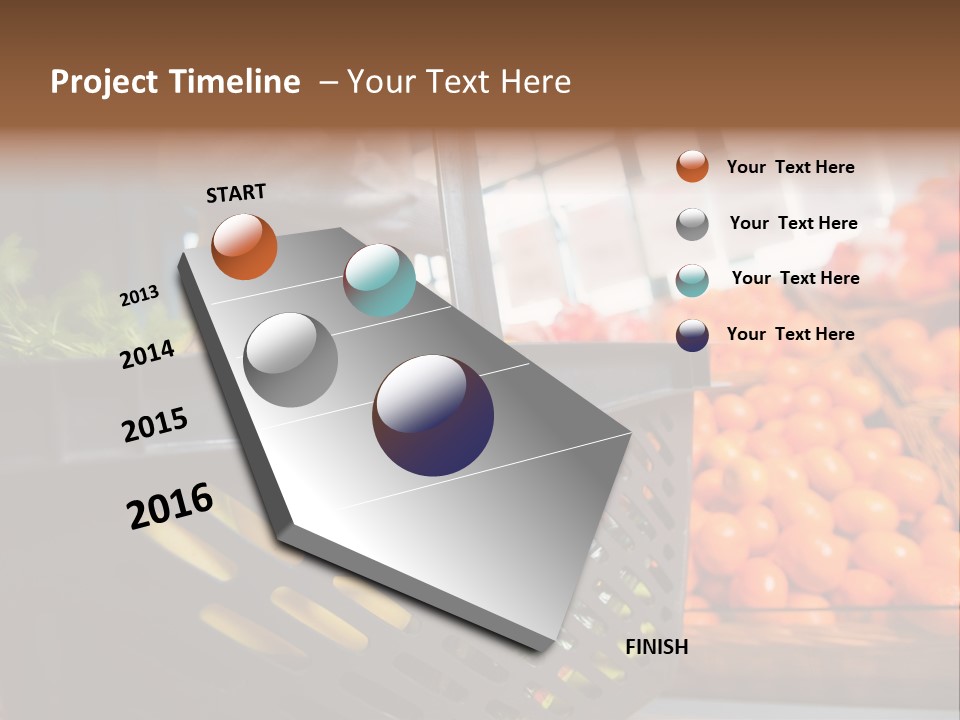 Project Timeline – Your Text Here

START

2013

2014

2015

2016

FINISH

Your Text Here

Your Text Here

Your Text Here

Your Text Here